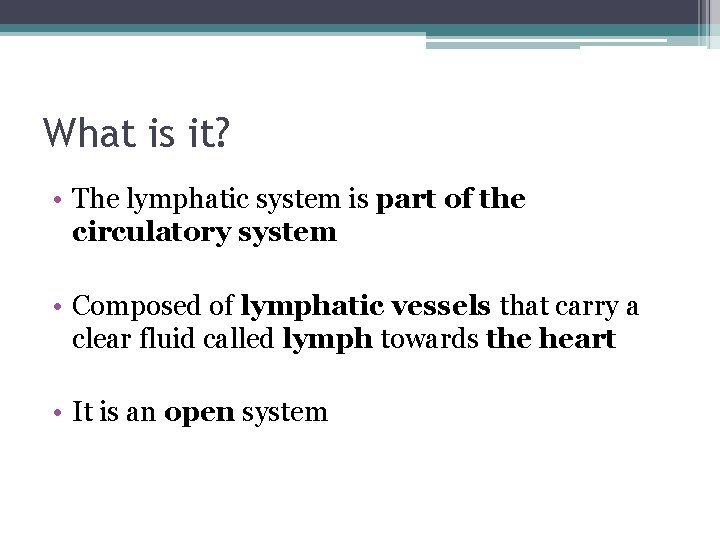 What is it?

• The lymphatic system is part of the circulatory system

• Composed of lymphatic vessels that carry a clear fluid called lymph towards the heart

• It is an open system